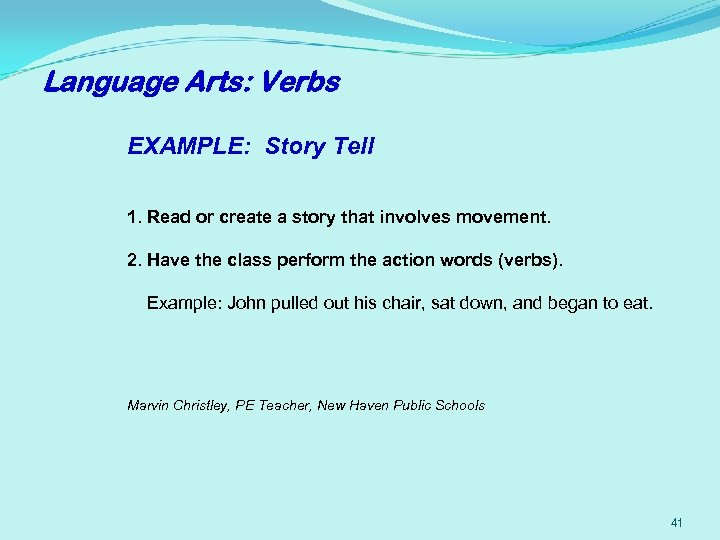 Language Arts: Verbs

EXAMPLE: Story Tell

1. Read or create a story that involves movement.

2. Have the class perform the action words (verbs).

Example: John pulled out his chair, sat down, and began to eat.

Marvin Christley, PE Teacher, New Haven Public Schools

41